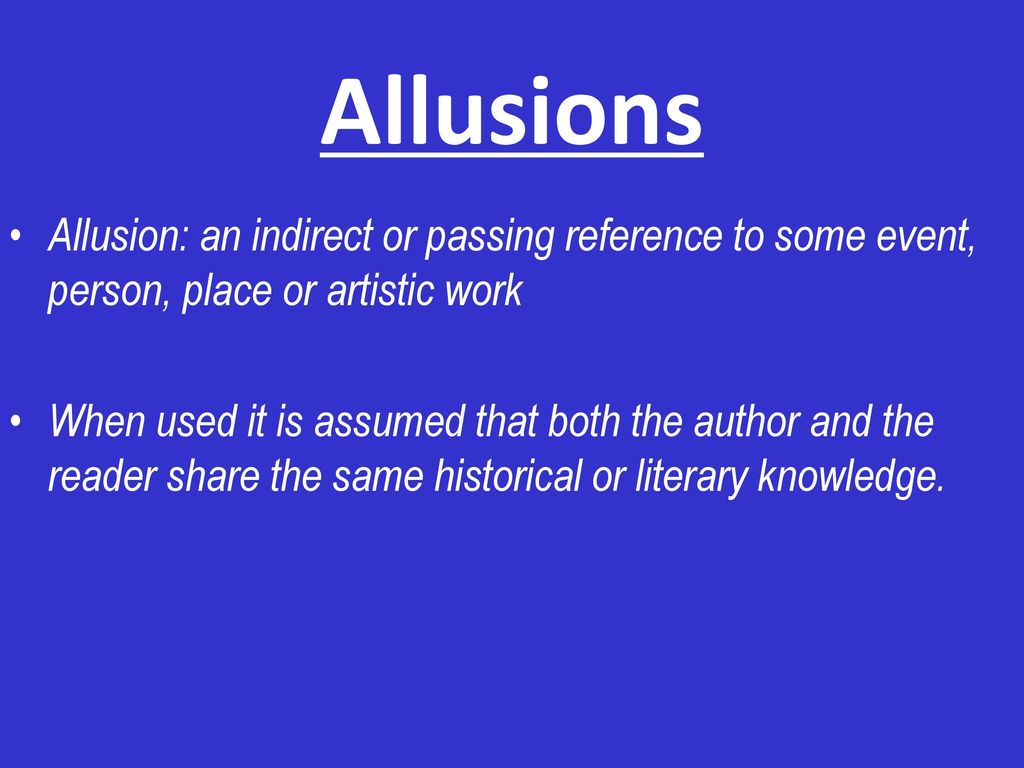 Allusions

• Allusion: an indirect or passing reference to some event, person, place or artistic work

• When used it is assumed that both the author and the reader share the same historical or literary knowledge.